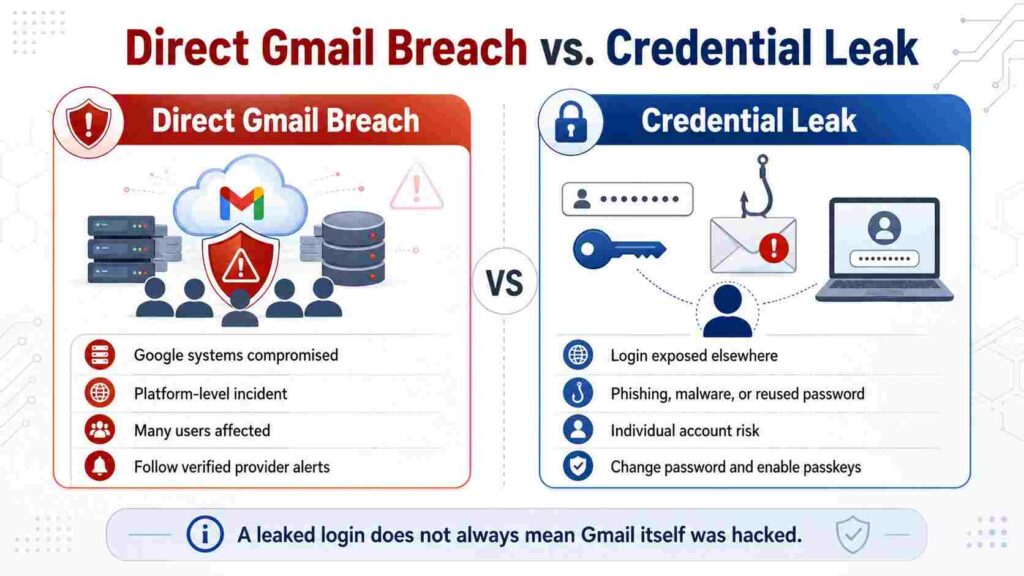 Direct Gmail Breach vs. Credential Leak

Direct Gmail Breach

Google systems compromised
Platform-level incident
Many users affected
Follow verified provider alerts

VS

Credential Leak

Login exposed elsewhere
Phishing, malware, or reused password
Individual account risk
Change password and enable passkeys

A leaked login does not always mean Gmail itself was hacked.